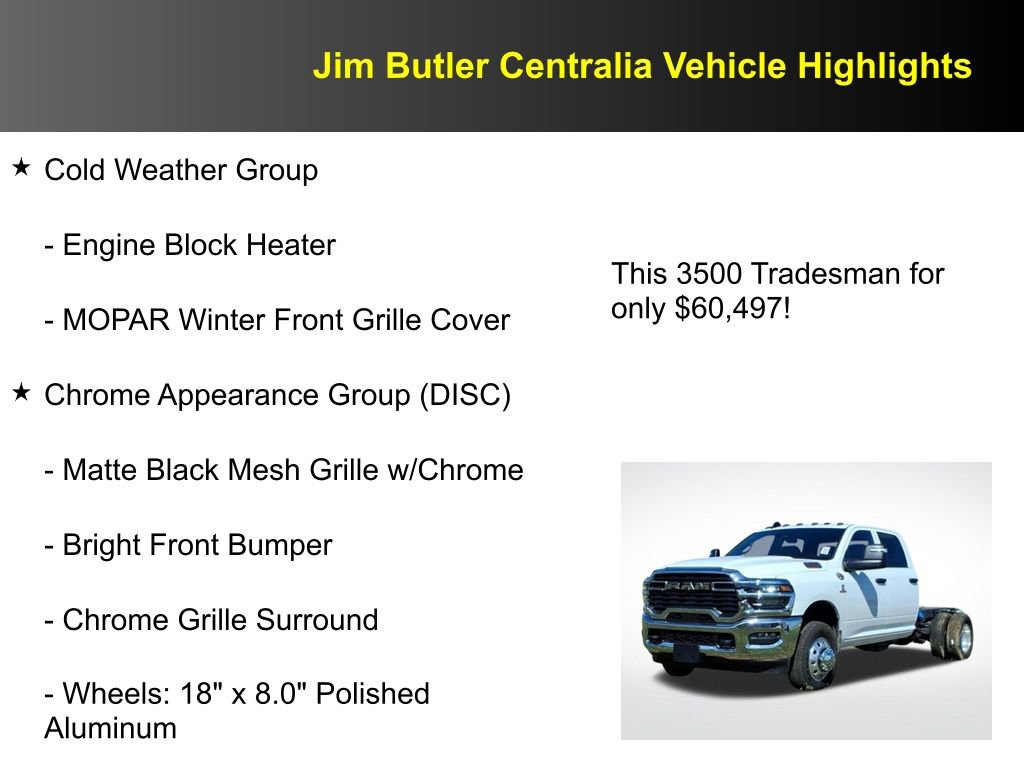 Jim Butler Centralia Vehicle Highlights

★ Cold Weather Group

- Engine Block Heater

- MOPAR Winter Front Grille Cover

★ Chrome Appearance Group (DISC)

- Matte Black Mesh Grille w/Chrome

- Bright Front Bumper

- Chrome Grille Surround

- Wheels: 18" x 8.0" Polished Aluminum

This 3500 Tradesman for only $60,497!

RAM